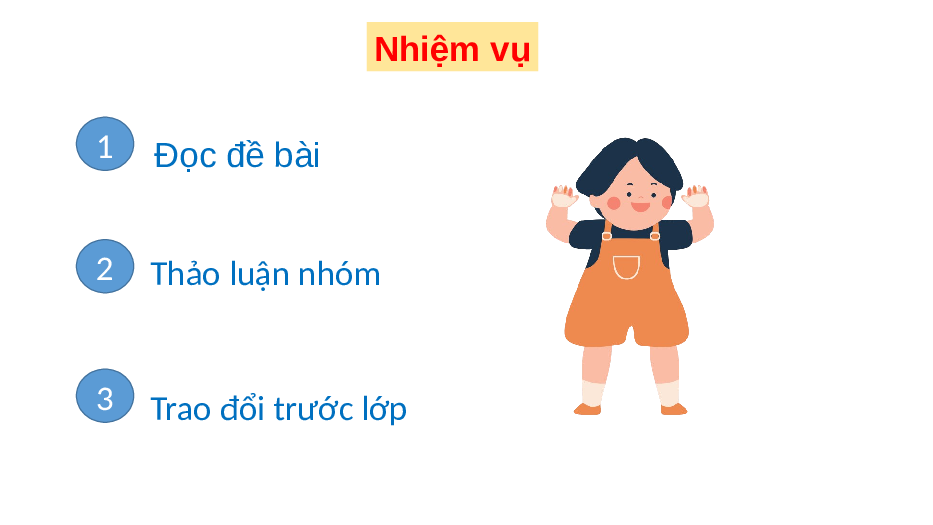 Nhiệm vụ

1 Đọc đề bài

2 Thảo luận nhóm

3 Trao đổi trước lớp